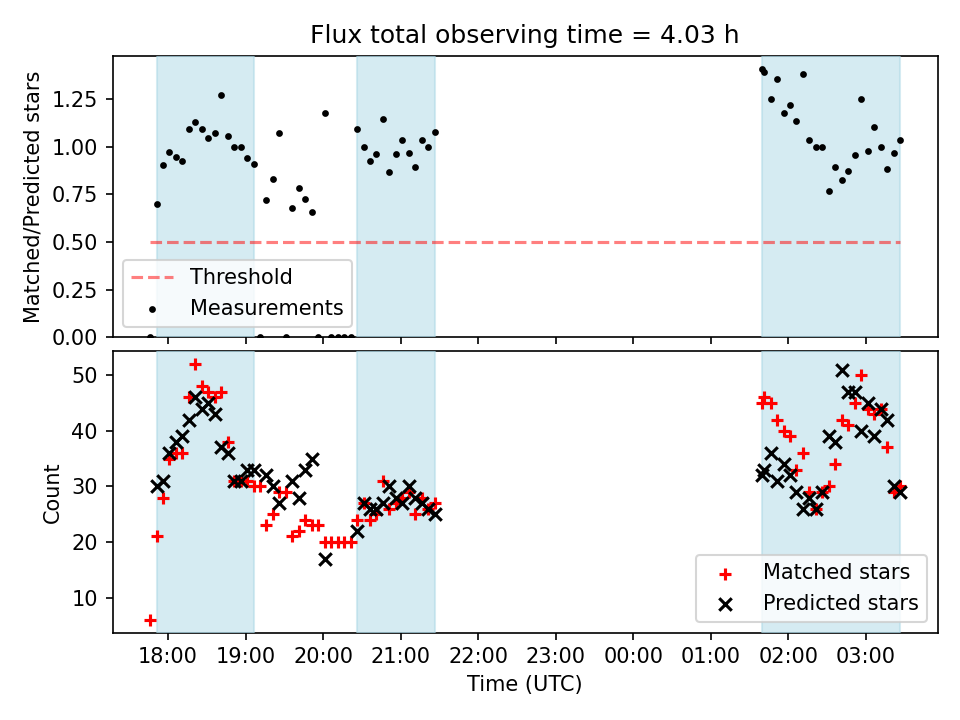 Flux total observing time = 4.03 h

Matched/Predicted stars

1.25
1.00
0.75
0.50
0.25
0.00

Threshold
Measurements

Count

50
40
30
20
10

Matched stars
Predicted stars

18:00
19:00
20:00
21:00
22:00
23:00
00:00
01:00
02:00
03:00

Time (UTC)